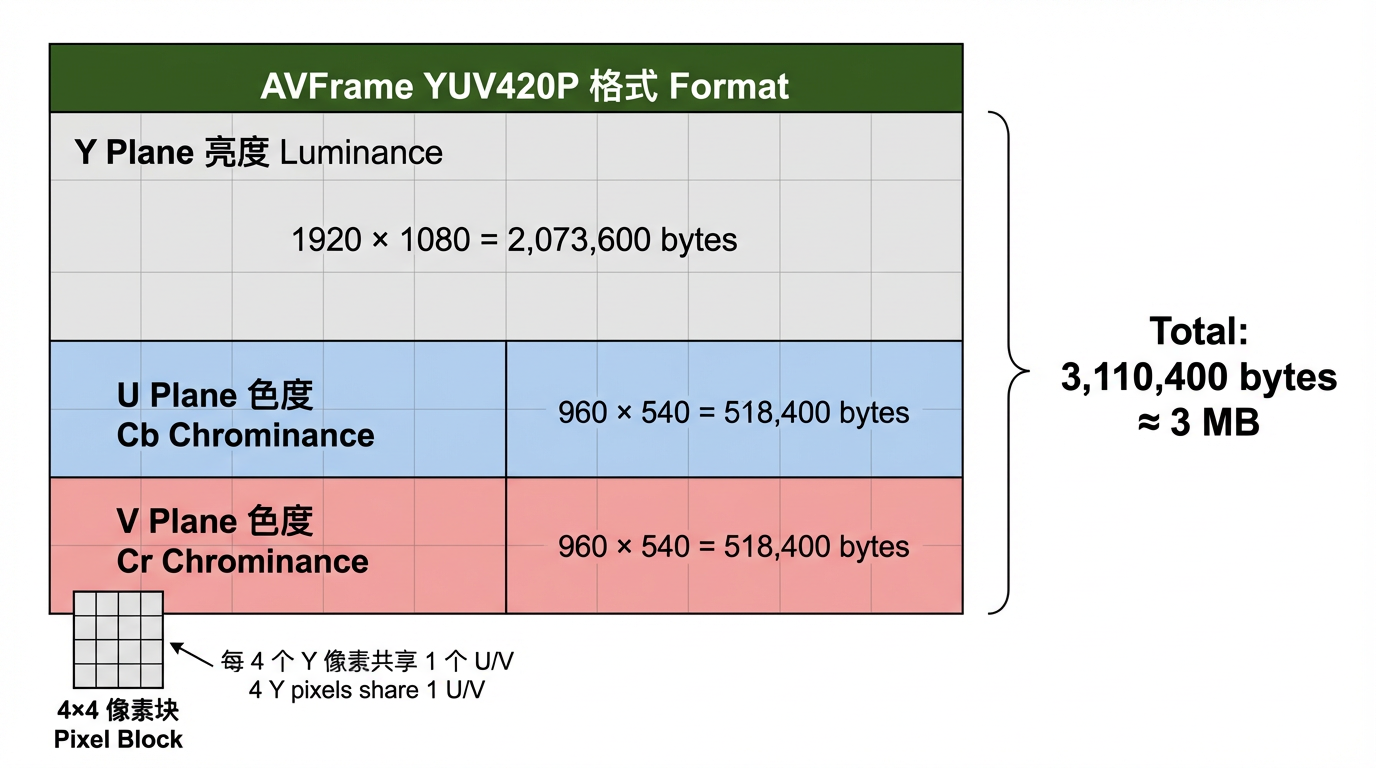 AVFrame YUV420P 格式 Format

Y Plane 亮度 Luminance

1920 × 1080 = 2,073,600 bytes

U Plane 色度
Cb Chrominance

960 × 540 = 518,400 bytes

V Plane 色度
Cr Chrominance

960 × 540 = 518,400 bytes

Total:
3,110,400 bytes
≈ 3 MB

每 4 个 Y 像素共享 1 个 U/V
4 Y pixels share 1 U/V

4×4 像素块
Pixel Block